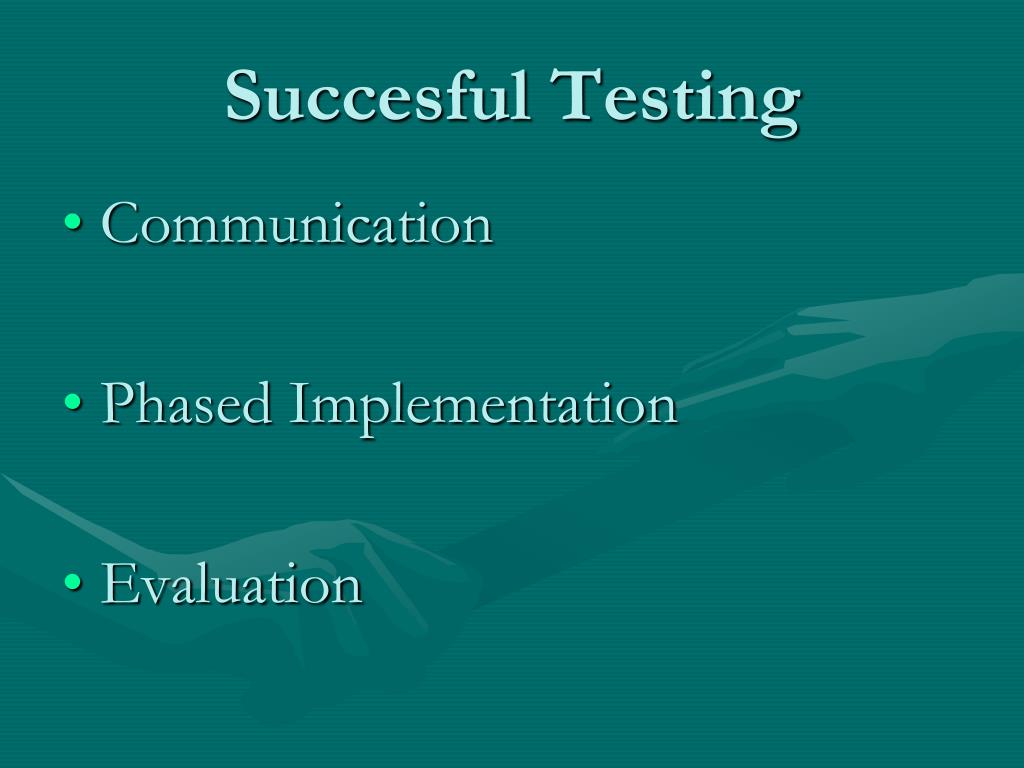 Succesful Testing

• Communication

• Phased Implementation

• Evaluation